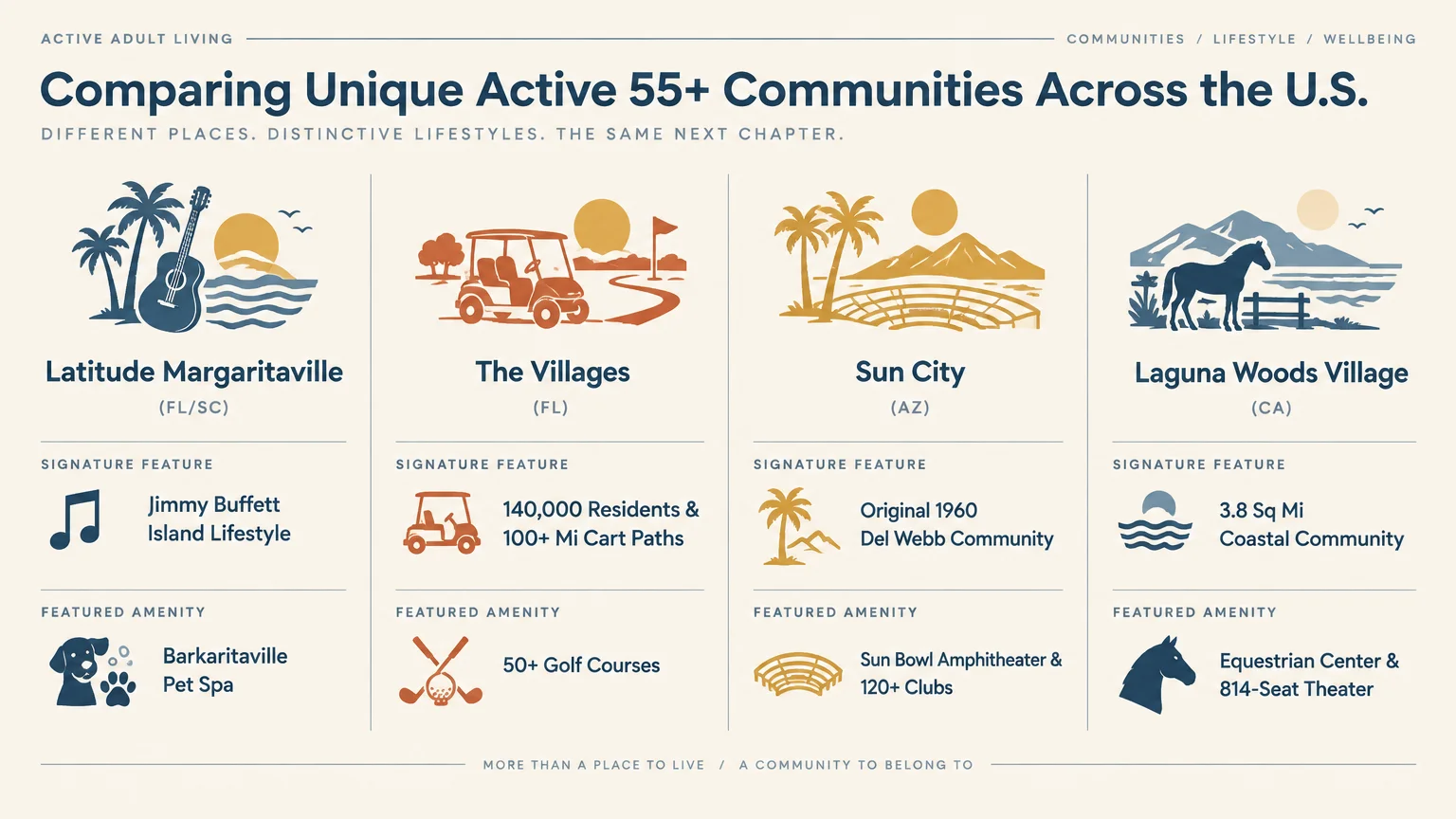 ACTIVE ADULT LIVING

COMMUNITIES / LIFESTYLE / WELLBEING

Comparing Unique Active 55+ Communities Across the U.S.

DIFFERENT PLACES. DISTINCTIVE LIFESTYLES. THE SAME NEXT CHAPTER.

Latitude Margaritaville
(FL/SC)

SIGNATURE FEATURE
Jimmy Buffett Island Lifestyle

FEATURED AMENITY
Barkaritaville Pet Spa

The Villages
(FL)

SIGNATURE FEATURE
140,000 Residents & 100+ Mi Cart Paths

FEATURED AMENITY
50+ Golf Courses

Sun City
(AZ)

SIGNATURE FEATURE
Original 1960 Del Webb Community

FEATURED AMENITY
Sun Bowl Amphitheater & 120+ Clubs

Laguna Woods Village
(CA)

SIGNATURE FEATURE
3.8 Sq Mi Coastal Community

FEATURED AMENITY
Equestrian Center & 814-Seat Theater

MORE THAN A PLACE TO LIVE / A COMMUNITY TO BELONG TO